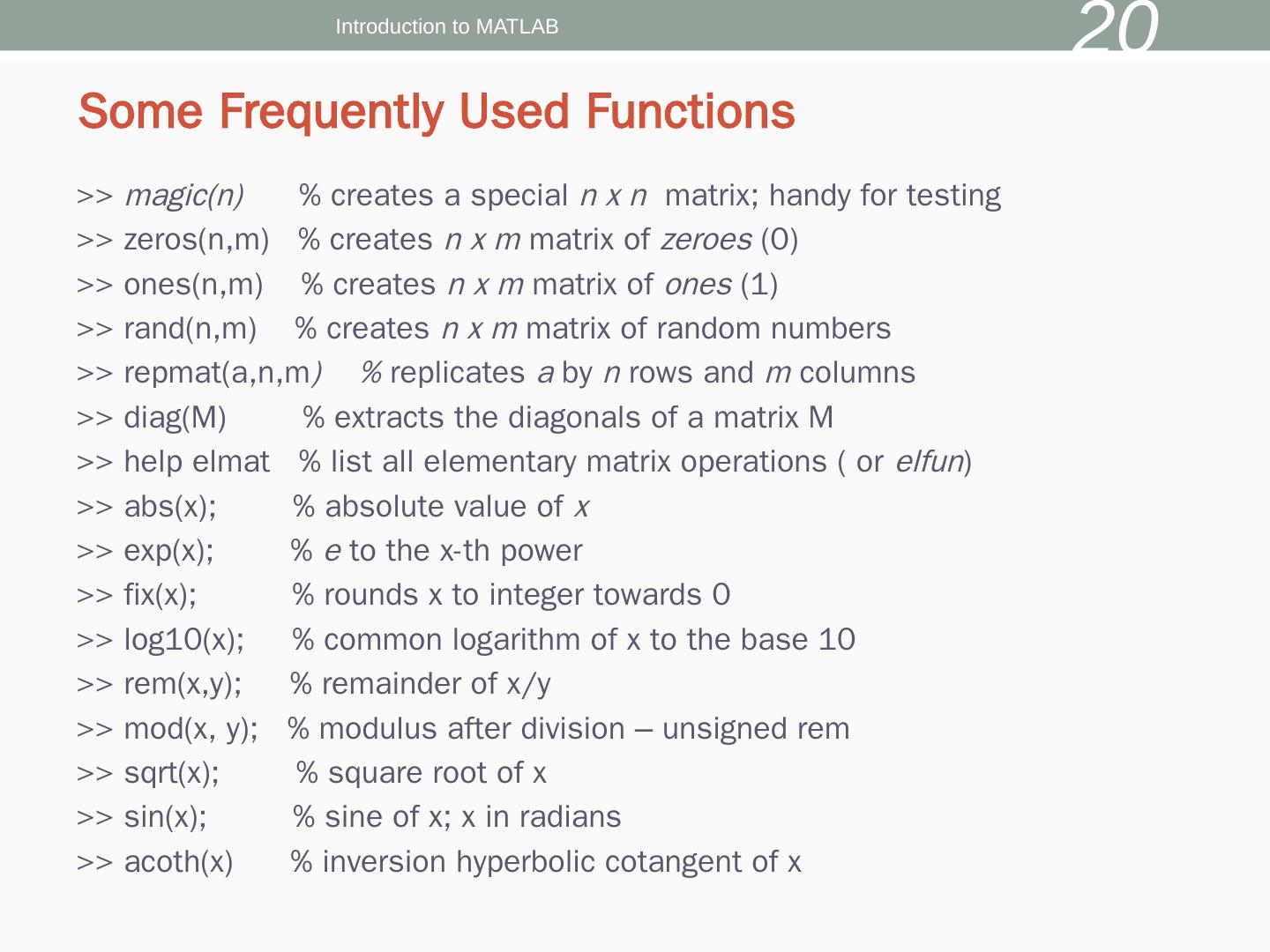 Introduction to MATLAB 20

Some Frequently Used Functions

>> magic(n) % creates a special n x n matrix; handy for testing
>> zeros(n,m) % creates n x m matrix of zeroes (0)
>> ones(n,m) % creates n x m matrix of ones (1)
>> rand(n,m) % creates n x m matrix of random numbers
>> repmat(a,n,m) % replicates a by n rows and m columns
>> diag(M) % extracts the diagonals of a matrix M
>> help elmat % list all elementary matrix operations ( or elfun)
>> abs(x); % absolute value of x
>> exp(x); % e to the x-th power
>> fix(x); % rounds x to integer towards 0
>> log10(x); % common logarithm of x to the base 10
>> rem(x,y); % remainder of x/y
>> mod(x, y); % modulus after division – unsigned rem
>> sqrt(x); % square root of x
>> sin(x); % sine of x; x in radians
>> acoth(x) % inversion hyperbolic cotangent of x